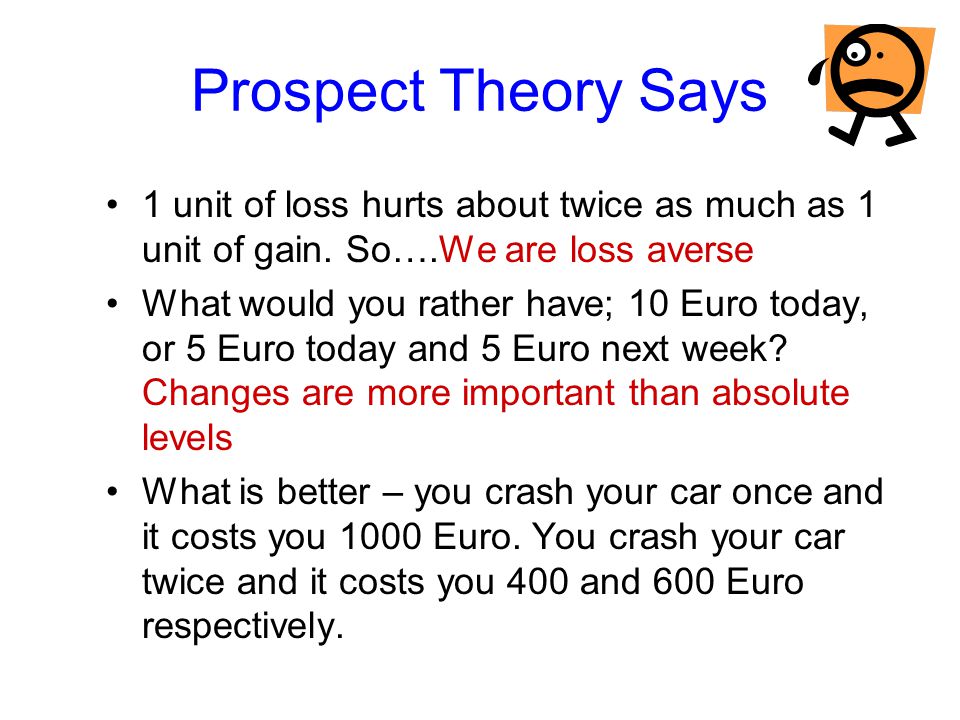 Prospect Theory Says

• 1 unit of loss hurts about twice as much as 1 unit of gain. So….We are loss averse

• What would you rather have; 10 Euro today, or 5 Euro today and 5 Euro next week? Changes are more important than absolute levels

• What is better – you crash your car once and it costs you 1000 Euro. You crash your car twice and it costs you 400 and 600 Euro respectively.